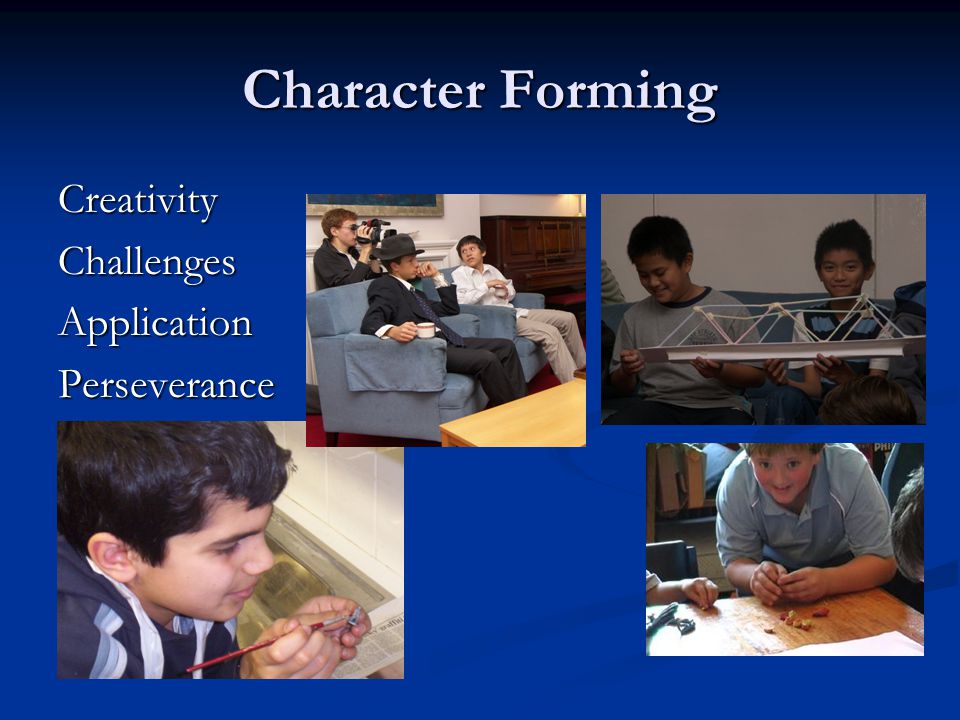 Character Forming

Creativity
Challenges
Application
Perseverance